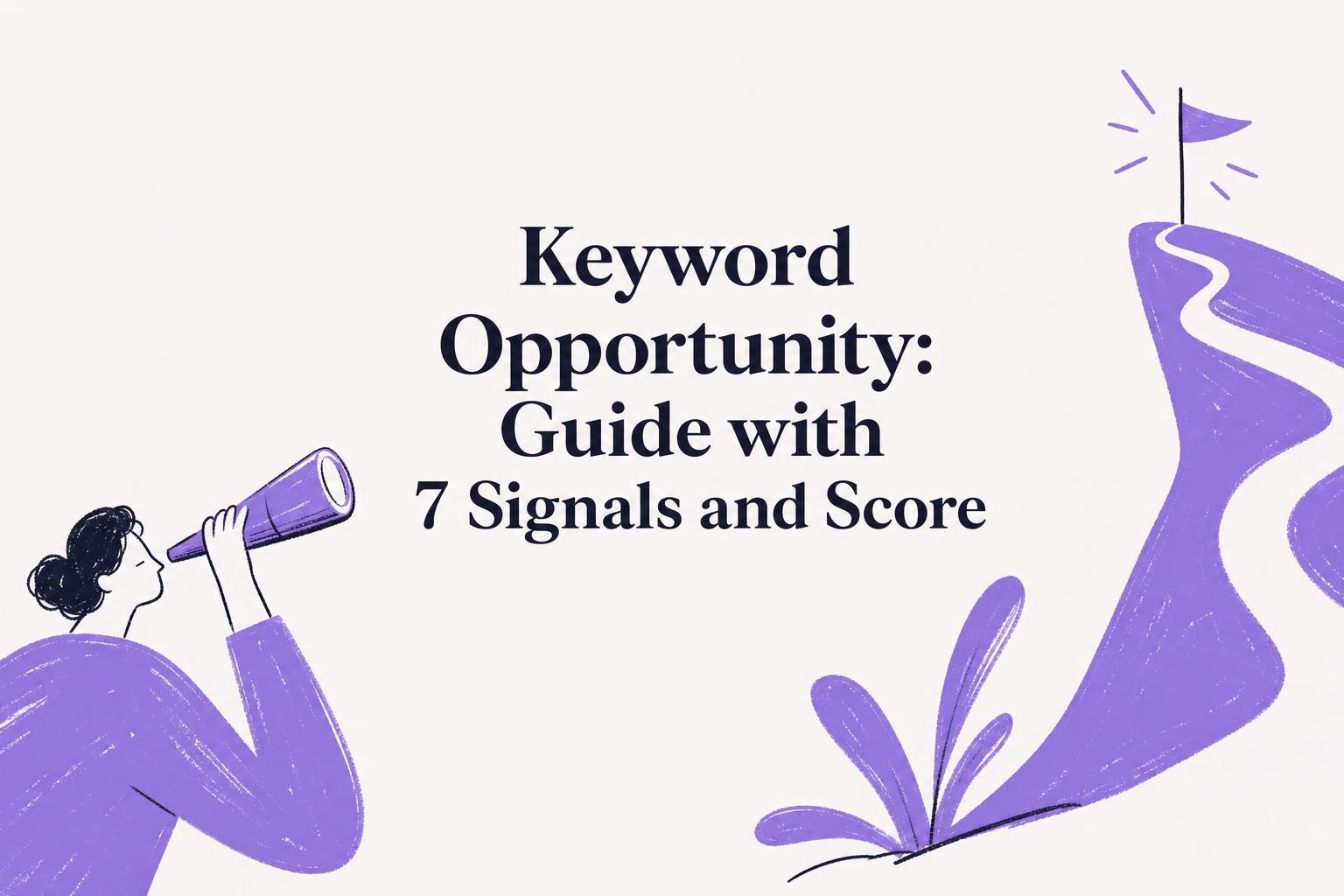 Keyword Opportunity: Guide with 7 Signals and Score